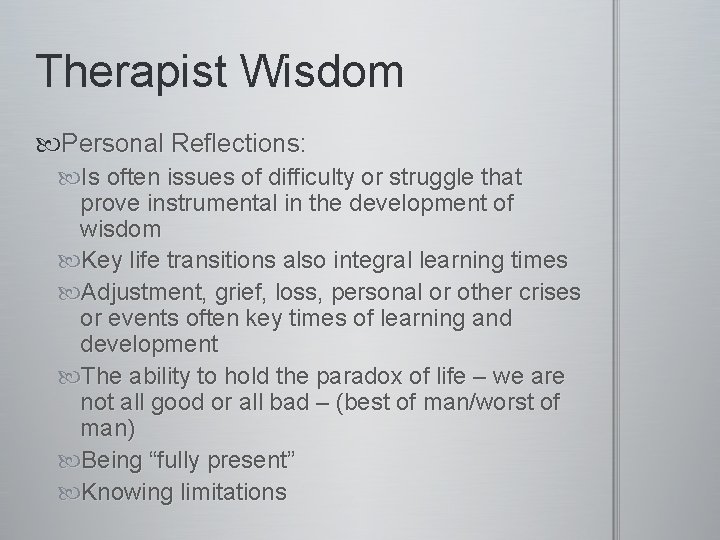 Therapist Wisdom

Personal Reflections:

Is often issues of difficulty or struggle that prove instrumental in the development of wisdom

Key life transitions also integral learning times

Adjustment, grief, loss, personal or other crises or events often key times of learning and development

The ability to hold the paradox of life – we are not all good or all bad – (best of man/worst of man)

Being “fully present”

Knowing limitations